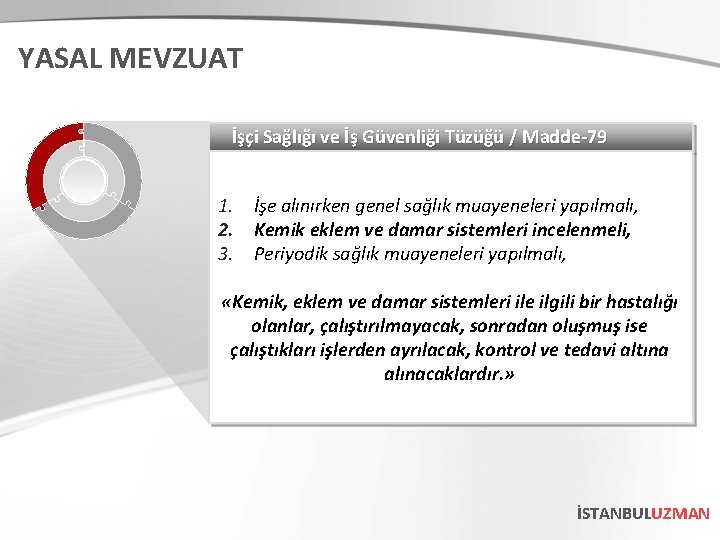 YASAL MEVZUAT

İşçi Sağlığı ve İş Güvenliği Tüzüğü / Madde-79

1. İşe alınırken genel sağlık muayeneleri yapılmalı,
2. Kemik eklem ve damar sistemleri incelenmeli,
3. Periyodik sağlık muayeneleri yapılmalı,

«Kemik, eklem ve damar sistemleri ile ilgili bir hastalığı olanlar, çalıştırılmayacak, sonradan oluşmuş ise çalıştıkları işlerden ayrılacak, kontrol ve tedavi altına alınacaklardır.»

İSTANBULUZMAN